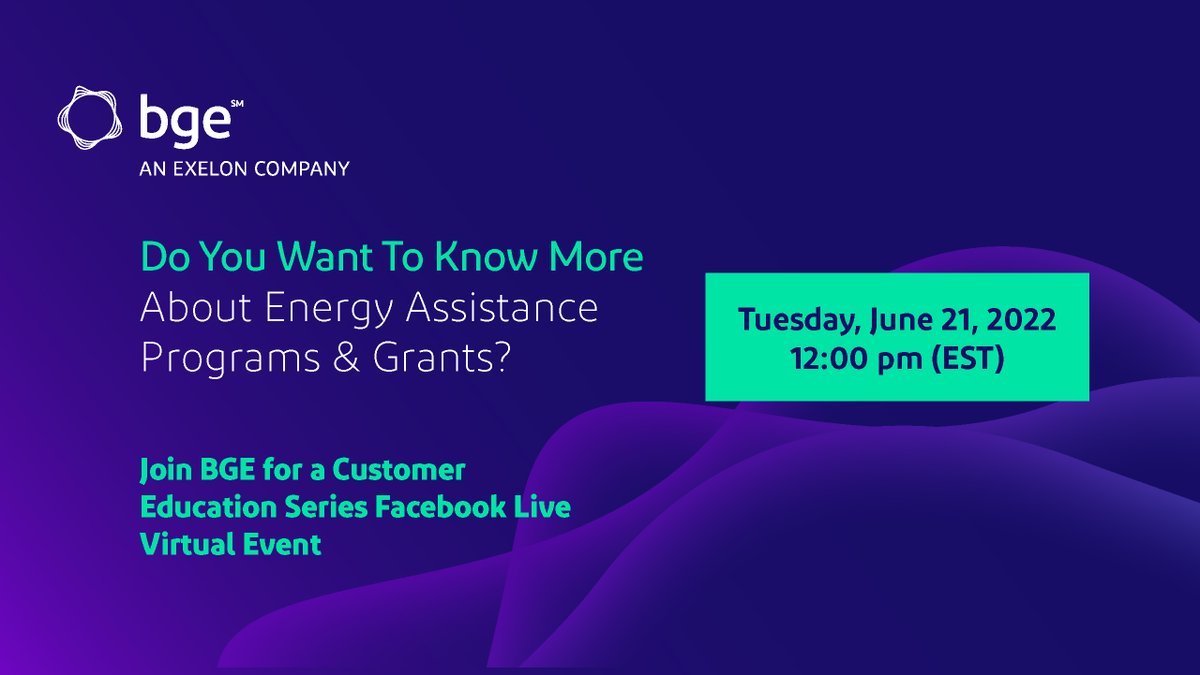 bge SM
AN EXELON COMPANY

Do You Want To Know More
About Energy Assistance
Programs & Grants?

Tuesday, June 21, 2022
12:00 pm (EST)

Join BGE for a Customer Education Series Facebook Live Virtual Event